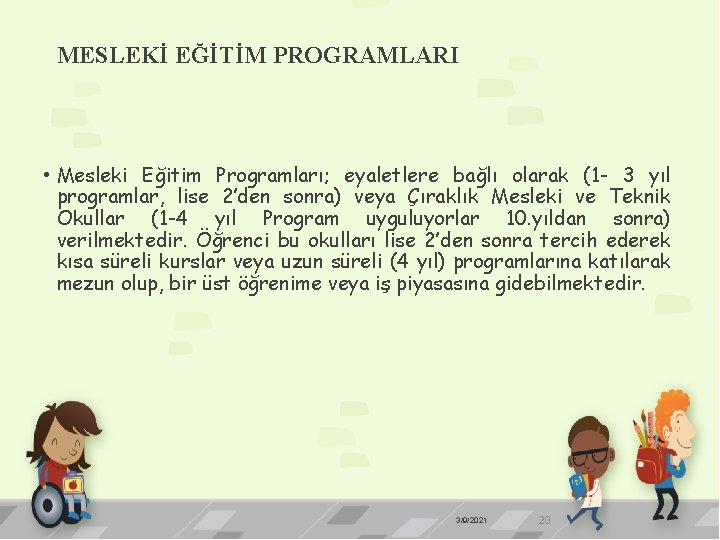 MESLEKİ EĞİTİM PROGRAMLARI

• Mesleki Eğitim Programları; eyaletlere bağlı olarak (1- 3 yıl programlar, lise 2'den sonra) veya Çıraklık Mesleki ve Teknik Okullar (1-4 yıl Program uyguluyorlar 10.yıldan sonra) verilmektedir. Öğrenci bu okulları lise 2'den sonra tercih ederek kısa süreli kurslar veya uzun süreli (4 yıl) programlarına katılarak mezun olup, bir üst öğrenime veya iş piyasasına gidebilmektedir.

3/9/2021 20